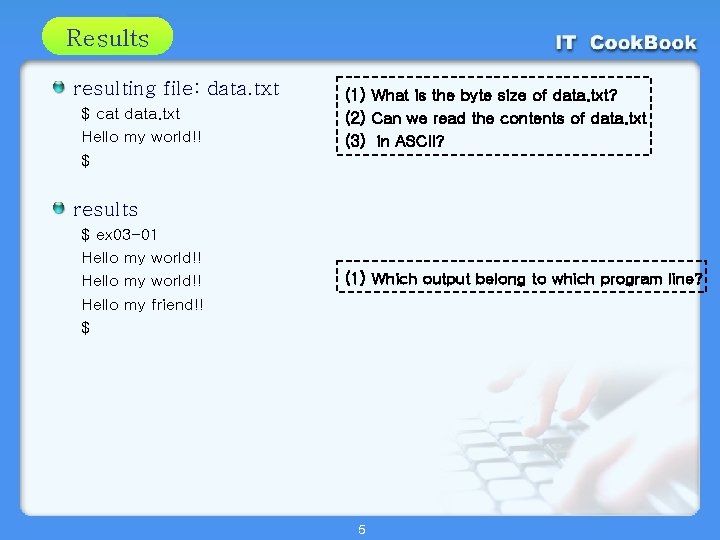 Results

IT CookBook

resulting file: data.txt

$ cat data.txt
Hello my world!!
$

(1) What is the byte size of data.txt?
(2) Can we read the contents of data.txt
(3) in ASCII?

results

$ ex03-01
Hello my world!!
Hello my world!!
Hello my friend!!
$

(1) Which output belong to which program line?

5